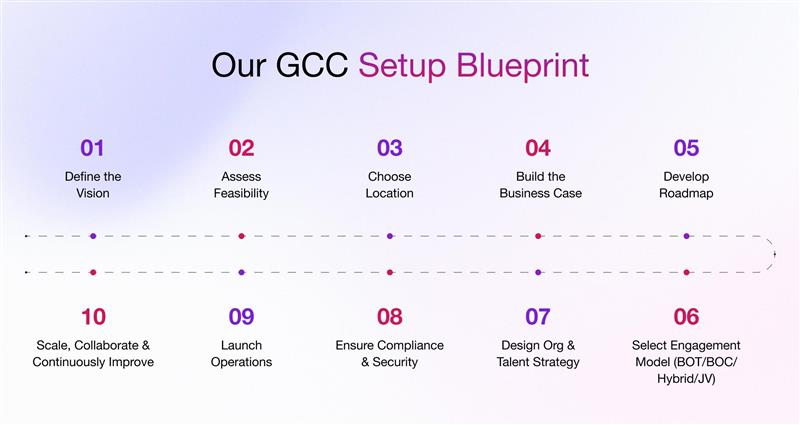 Our GCC Setup Blueprint

01
Define the Vision

02
Assess Feasibility

03
Choose Location

04
Build the Business Case

05
Develop Roadmap

10
Scale, Collaborate & Continuously Improve

09
Launch Operations

08
Ensure Compliance & Security

07
Design Org & Talent Strategy

06
Select Engagement Model (BOT/BOC/ Hybrid/JV)